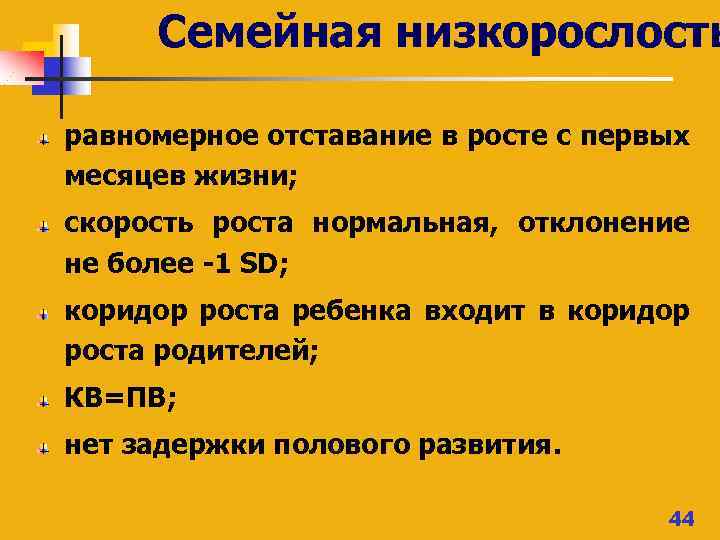 Семейная низкорослость

равномерное отставание в росте с первых месяцев жизни;

скорость роста нормальная, отклонение не более -1 SD;

коридор роста ребенка входит в коридор роста родителей;

КВ=ПВ;

нет задержки полового развития.

44